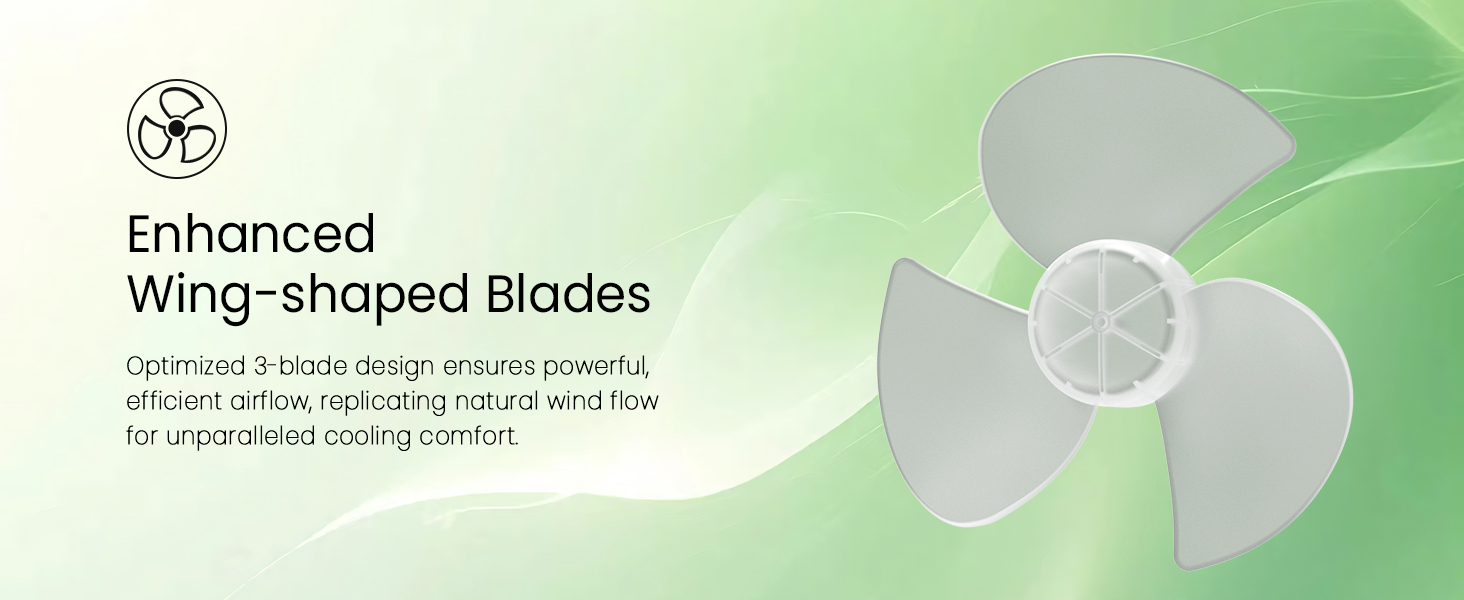 Enhanced
Wing-shaped Blades

Optimized 3-blade design ensures powerful, efficient airflow, replicating natural wind flow for unparalleled cooling comfort.